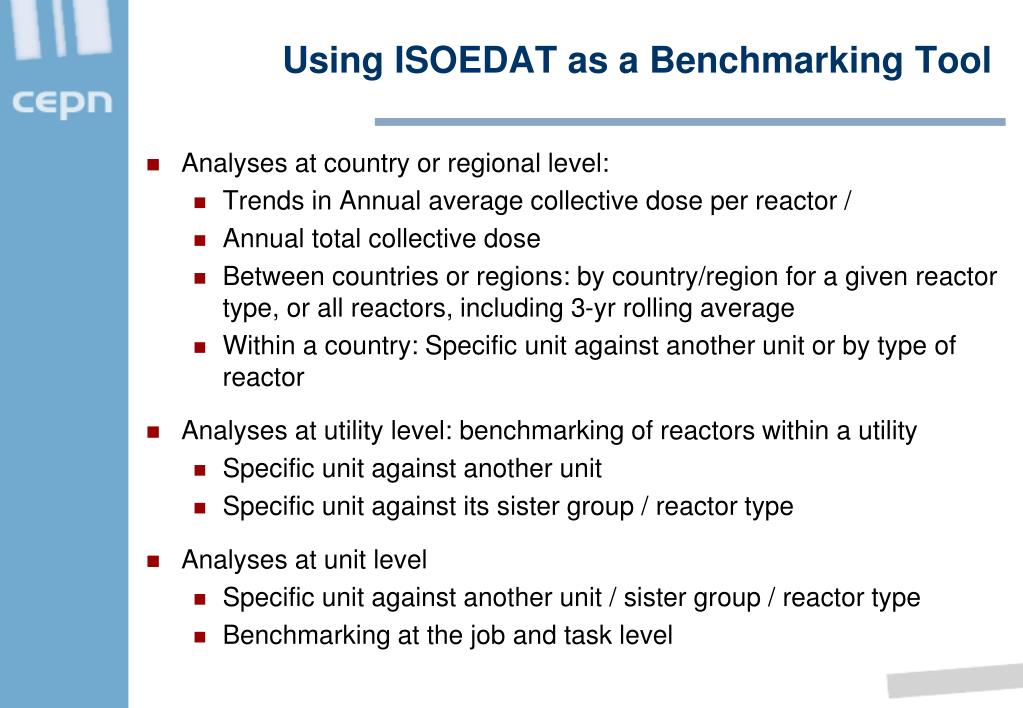 cepn

Using ISOEDAT as a Benchmarking Tool

- Analyses at country or regional level:
  - Trends in Annual average collective dose per reactor /
  - Annual total collective dose
  - Between countries or regions: by country/region for a given reactor type, or all reactors, including 3-yr rolling average
  - Within a country: Specific unit against another unit or by type of reactor
- Analyses at utility level: benchmarking of reactors within a utility
  - Specific unit against another unit
  - Specific unit against its sister group / reactor type
- Analyses at unit level
  - Specific unit against another unit / sister group / reactor type
  - Benchmarking at the job and task level